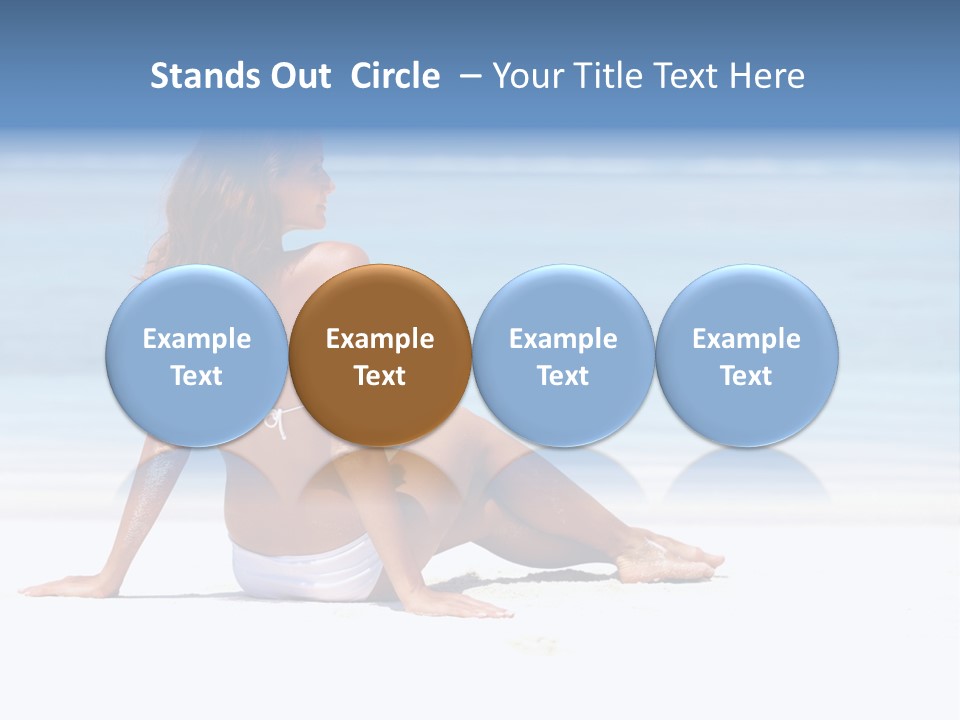 Stands Out Circle – Your Title Text Here

Example Text

Example Text

Example Text

Example Text